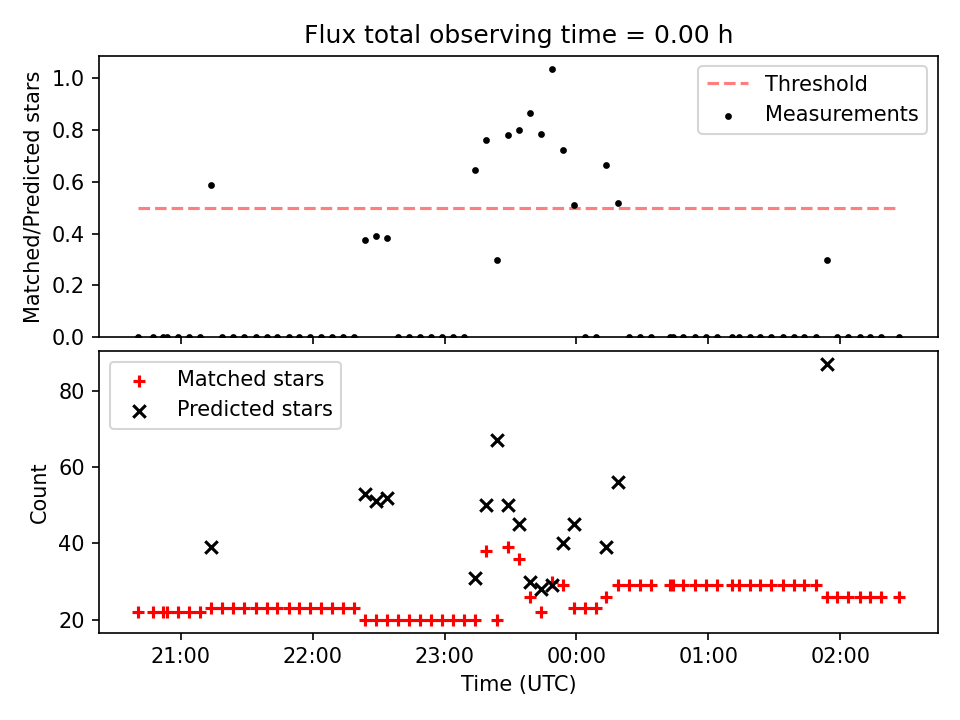 Flux total observing time = 0.00 h

Matched/Predicted stars

1.0
0.8
0.6
0.4
0.2
0.0

Threshold
Measurements

Matched stars
Predicted stars

Count

80
60
40
20

21:00
22:00
23:00
00:00
01:00
02:00

Time (UTC)